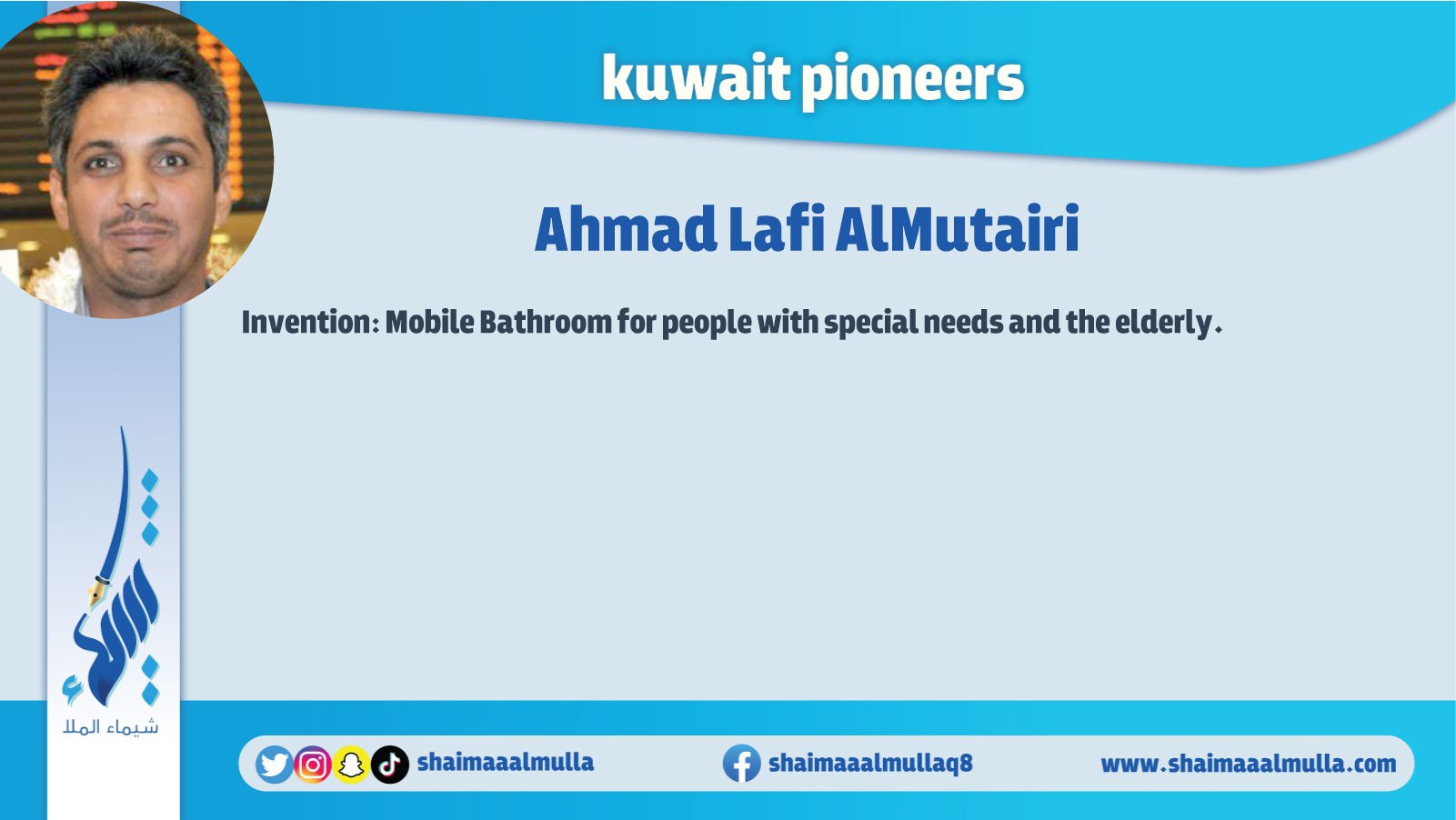 kuwait pioneers

Ahmad Lafi AlMutairi

Invention: Mobile Bathroom for people with special needs and the elderly.

شيماء الملا

shaimaaalmulla

shaimaaalmullaq8

www.shaimaaalmulla.com